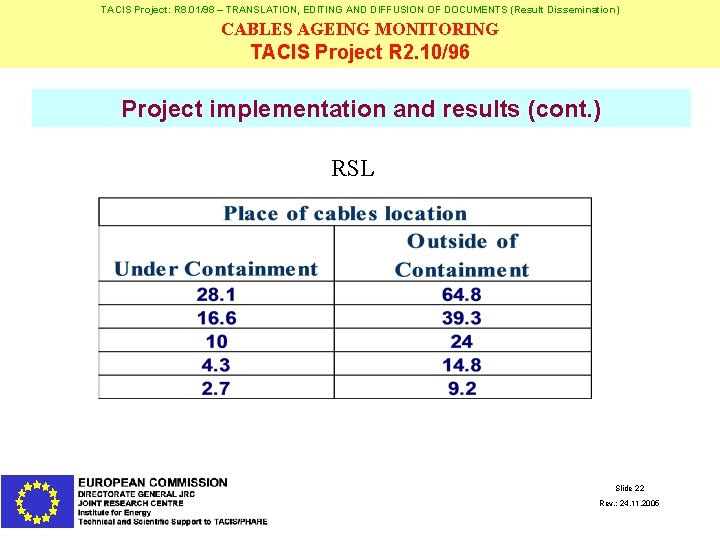 TACIS Project: R8.01/98 – TRANSLATION, EDITING AND DIFFUSION OF DOCUMENTS (Result Dissemination)

CABLES AGEING MONITORING

TACIS Project R2.10/96

Project implementation and results (cont.)

RSL

| Place of cables location | |
|---|---|
| Under Containment | Outside of Containment |
| 28.1 | 64.8 |
| 16.6 | 39.3 |
| 10 | 24 |
| 4.3 | 14.8 |
| 2.7 | 9.2 |

EUROPEAN COMMISSION
DIRECTORATE GENERAL JRC
JOINT RESEARCH CENTRE
Institute for Energy
Technical and Scientific Support to TACIS/PHARE

Slide 22
Rev.: 24.11.2005